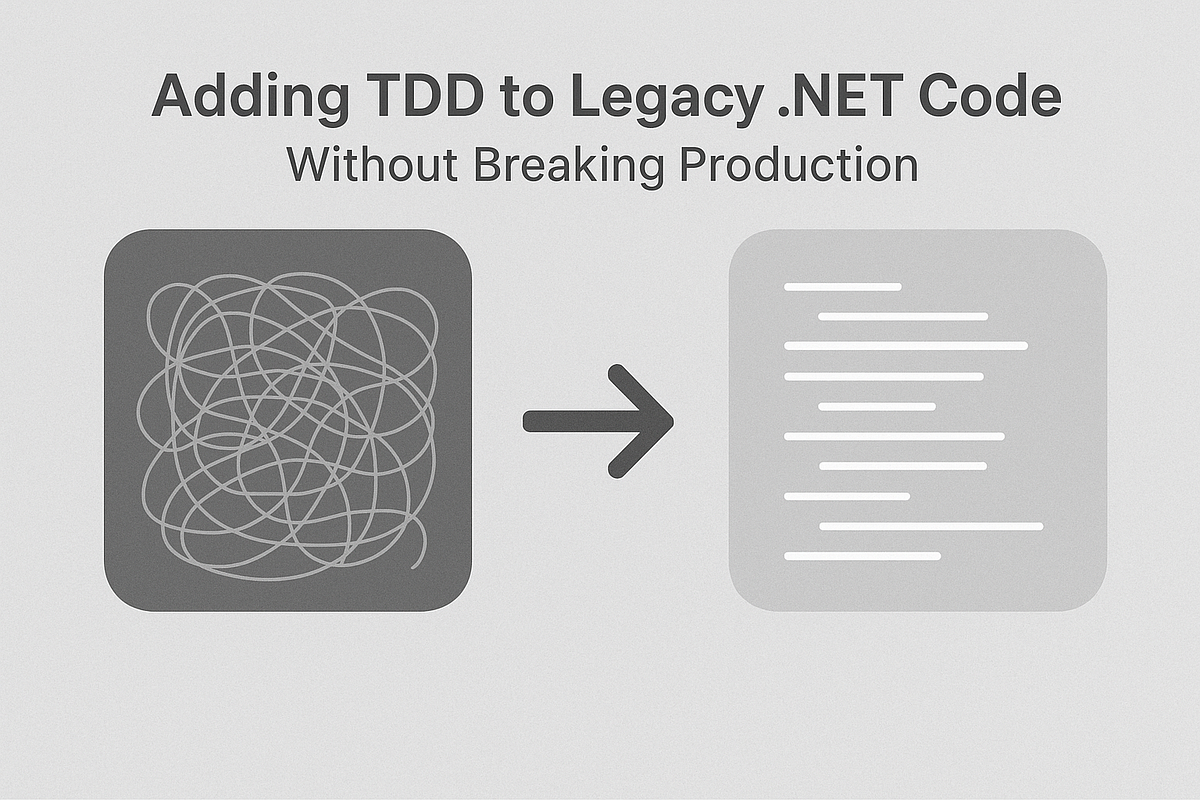 Adding TDD to Legacy .NET Code
Without Breaking Production